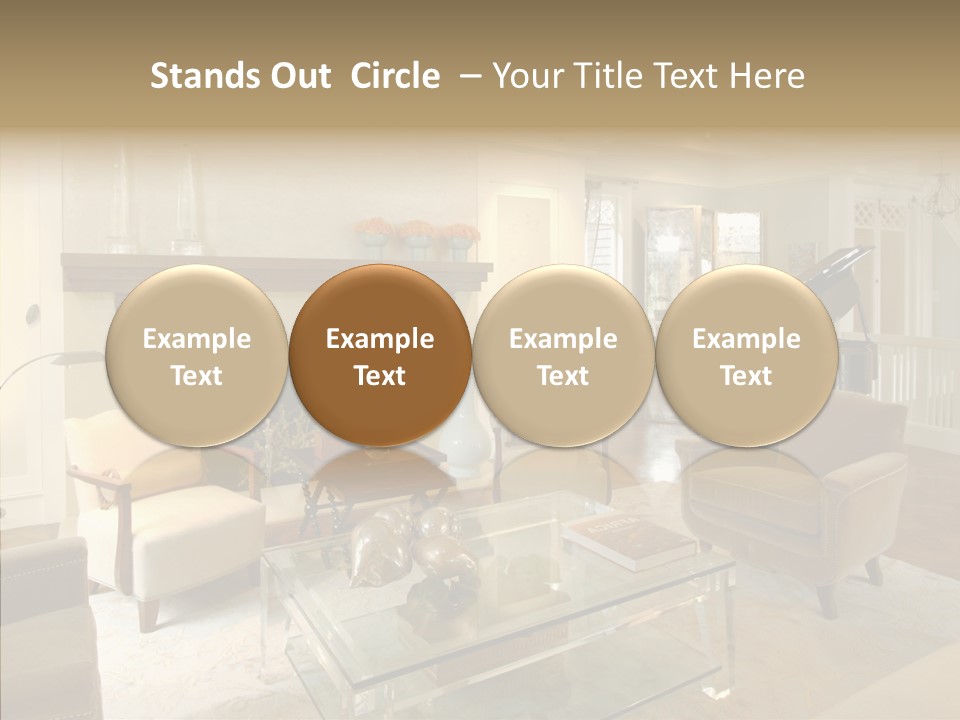 Stands Out Circle – Your Title Text Here

Example Text

Example Text

Example Text

Example Text